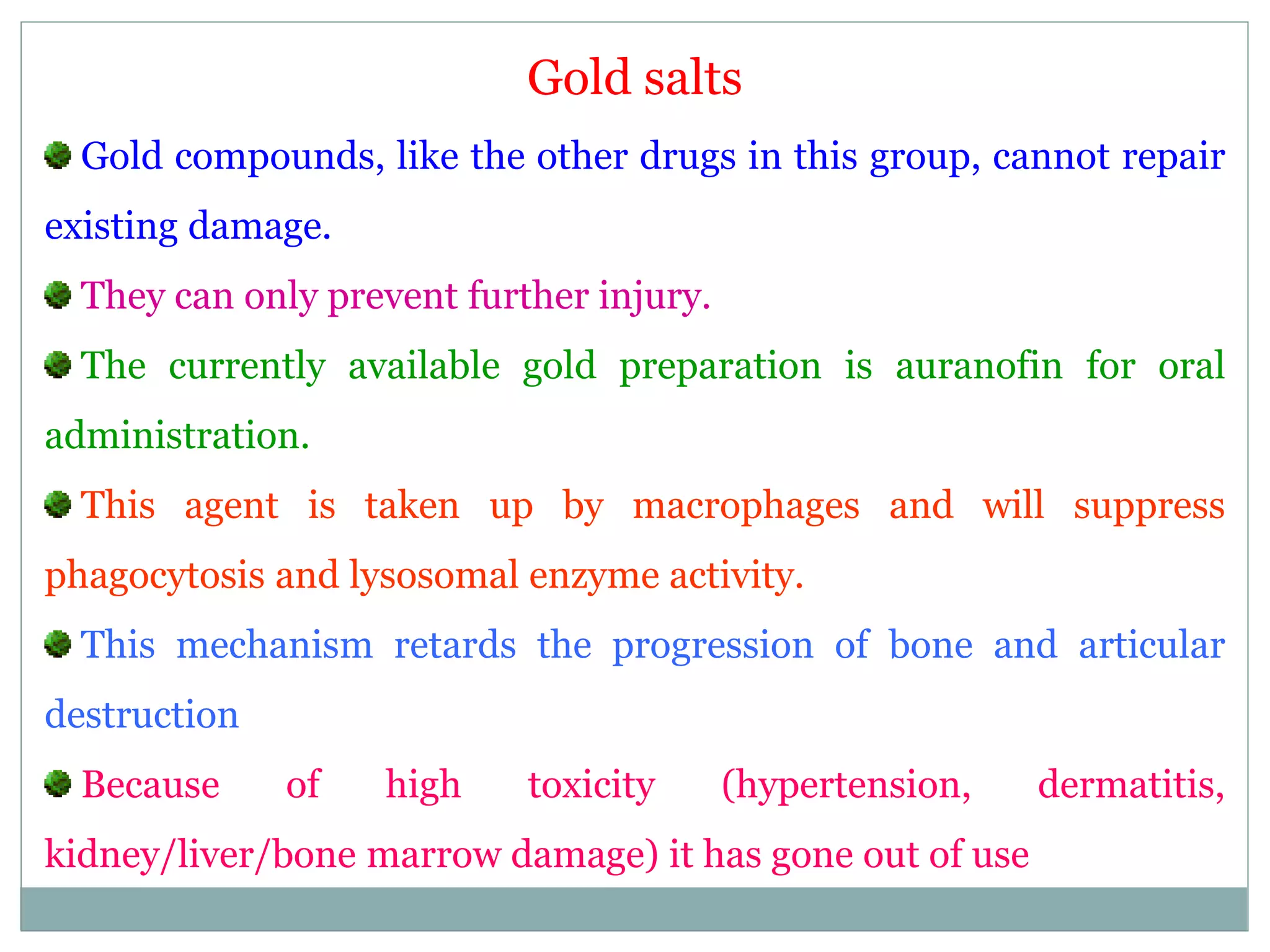 Gold salts

Gold compounds, like the other drugs in this group, cannot repair existing damage.

They can only prevent further injury.

The currently available gold preparation is auranofin for oral administration.

This agent is taken up by macrophages and will suppress phagocytosis and lysosomal enzyme activity.

This mechanism retards the progression of bone and articular destruction

Because of high toxicity (hypertension, dermatitis, kidney/liver/bone marrow damage) it has gone out of use